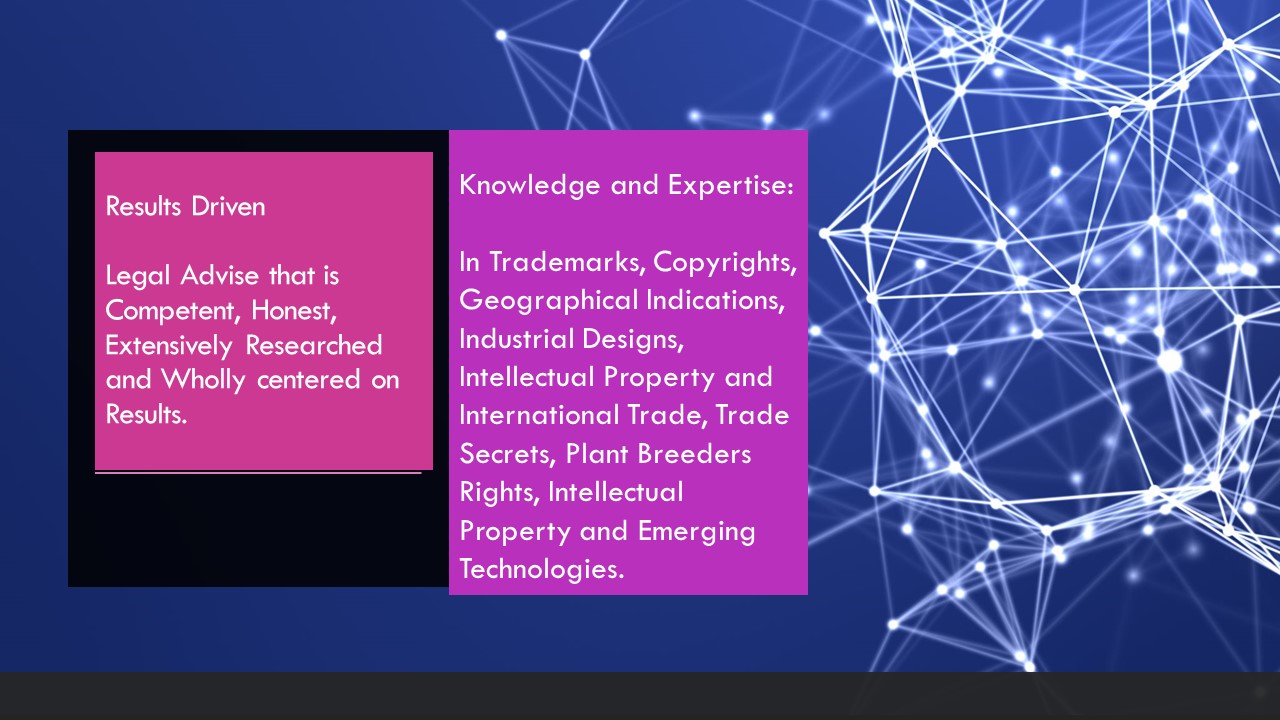 Results Driven

Legal Advise that is Competent, Honest, Extensively Researched and Wholly centered on Results.

Knowledge and Expertise:

In Trademarks, Copyrights, Geographical Indications, Industrial Designs, Intellectual Property and International Trade, Trade Secrets, Plant Breeders Rights, Intellectual Property and Emerging Technologies.